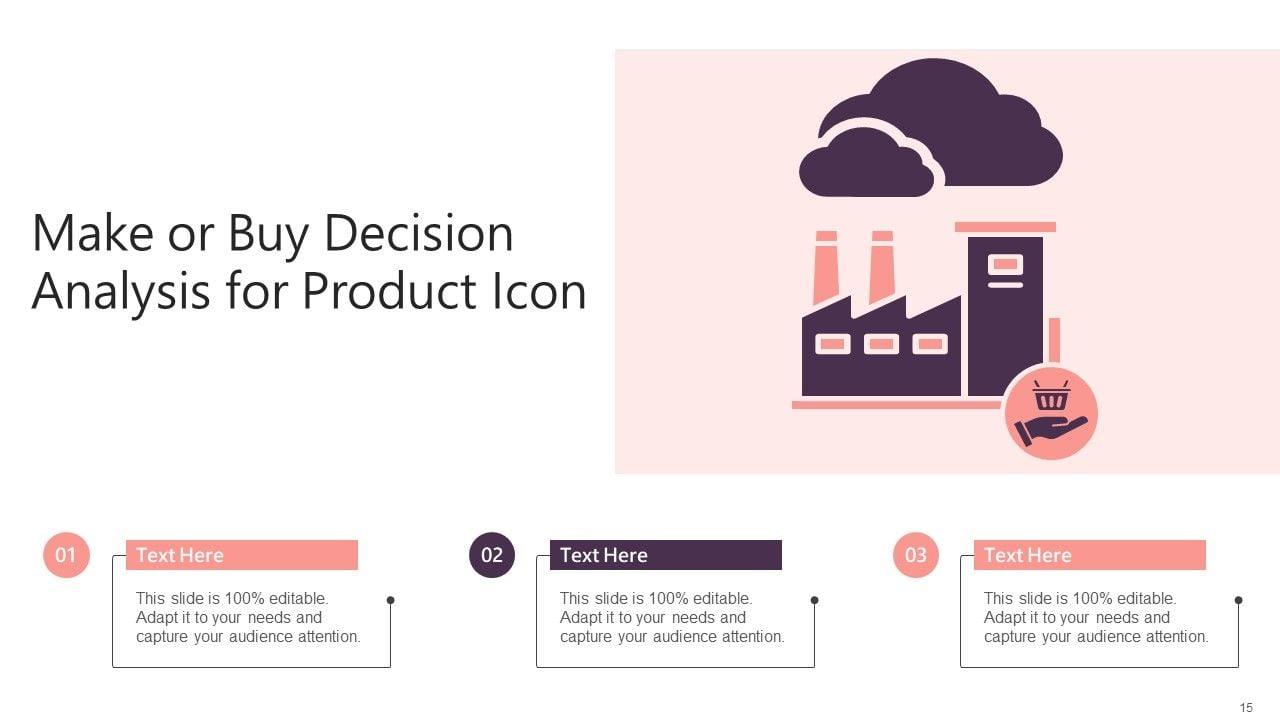 Make or Buy Decision Analysis for Product Icon

01

Text Here

This slide is 100% editable. Adapt it to your needs and capture your audience attention.

02

Text Here

This slide is 100% editable. Adapt it to your needs and capture your audience attention.

03

Text Here

This slide is 100% editable. Adapt it to your needs and capture your audience attention.

15